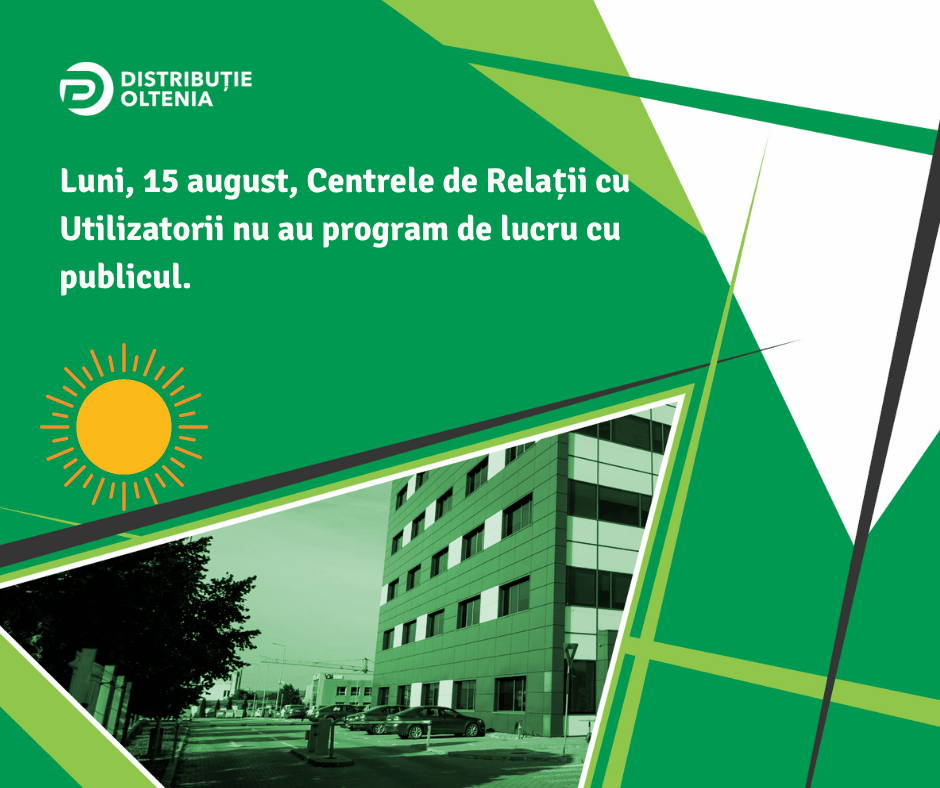 DISTRIBUȚIE OLTENIA

Luni, 15 august, Centrele de Relații cu Utilizatorii nu au program de lucru cu publicul.